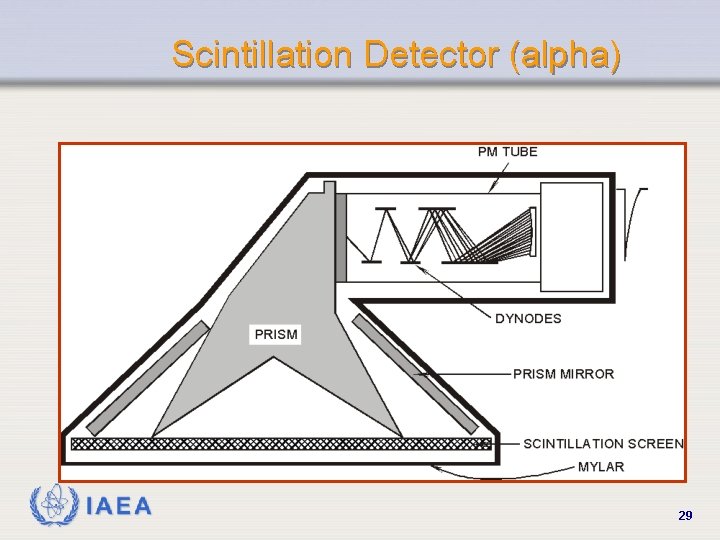 Scintillation Detector (alpha)

PM TUBE

DYNODES

PRISM

PRISM MIRROR

SCINTILLATION SCREEN

MYLAR

IAEA

29